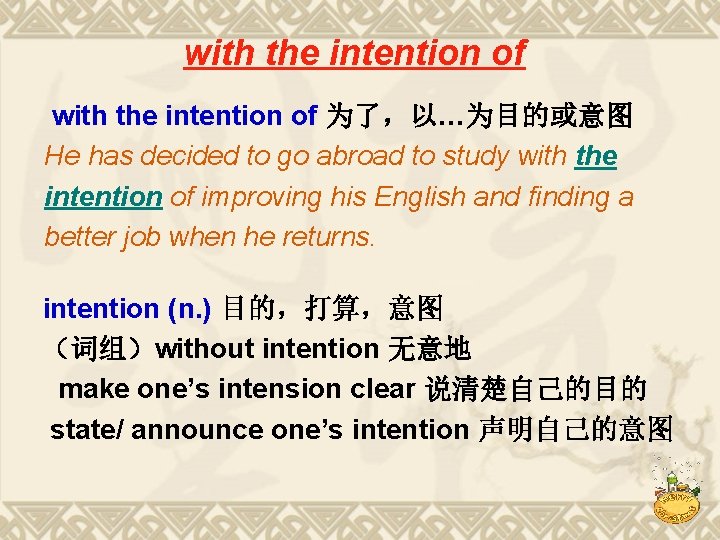 with the intention of

with the intention of 为了，以…为目的或意图
He has decided to go abroad to study with the intention of improving his English and finding a better job when he returns.

intention (n.) 目的，打算，意图
（词组）without intention 无意地
make one's intension clear 说清楚自己的目的
state/ announce one's intention 声明自己的意图